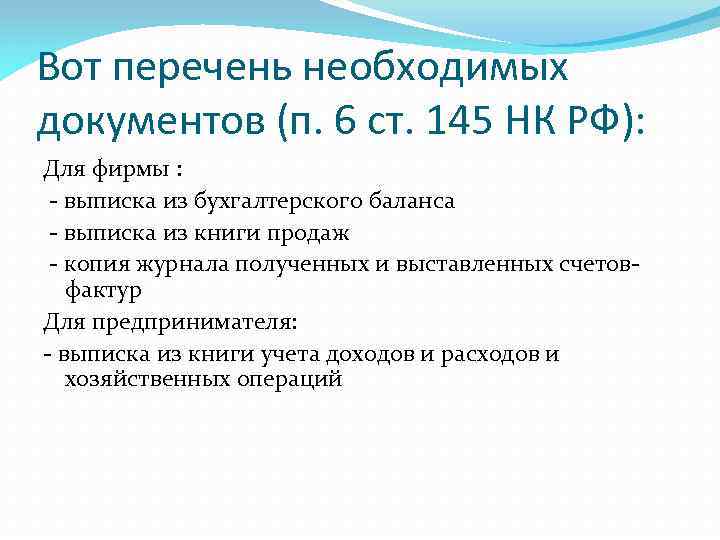 Вот перечень необходимых документов (п. 6 ст. 145 НК РФ):

Для фирмы :
- выписка из бухгалтерского баланса
- выписка из книги продаж
- копия журнала полученных и выставленных счетов-фактур
Для предпринимателя:
- выписка из книги учета доходов и расходов и хозяйственных операций